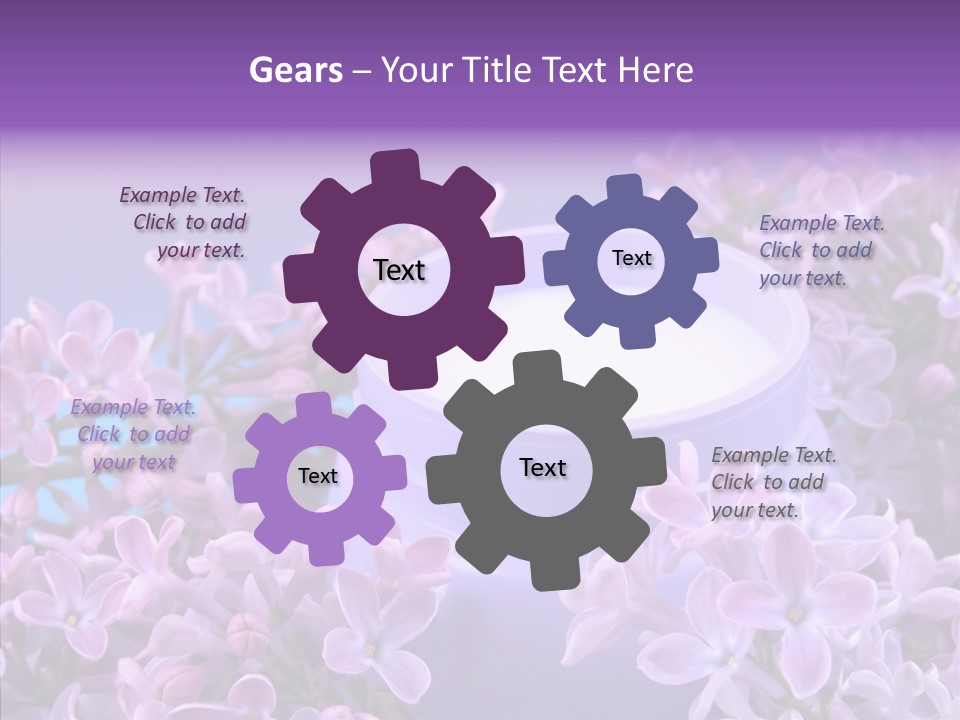 Gears – Your Title Text Here

Example Text. Click to add your text.

Text

Text

Example Text. Click to add your text.

Example Text. Click to add your text

Text

Text

Example Text. Click to add your text.